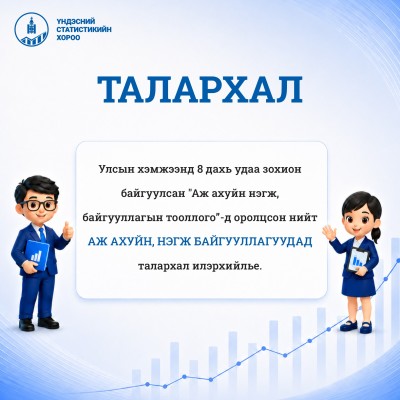 ҮНДЭСНИЙ СТАТИСТИКИЙН ХОРОО

ТАЛАРХАЛ

Улсын хэмжээнд 8 дахь удаа зохион байгуулсан "Аж ахуйн нэгж, байгууллагын тооллого"-д оролцсон нийт АЖ АХУЙН, НЭГЖ БАЙГУУЛЛАГУУДАД талархал илэрхийлье.